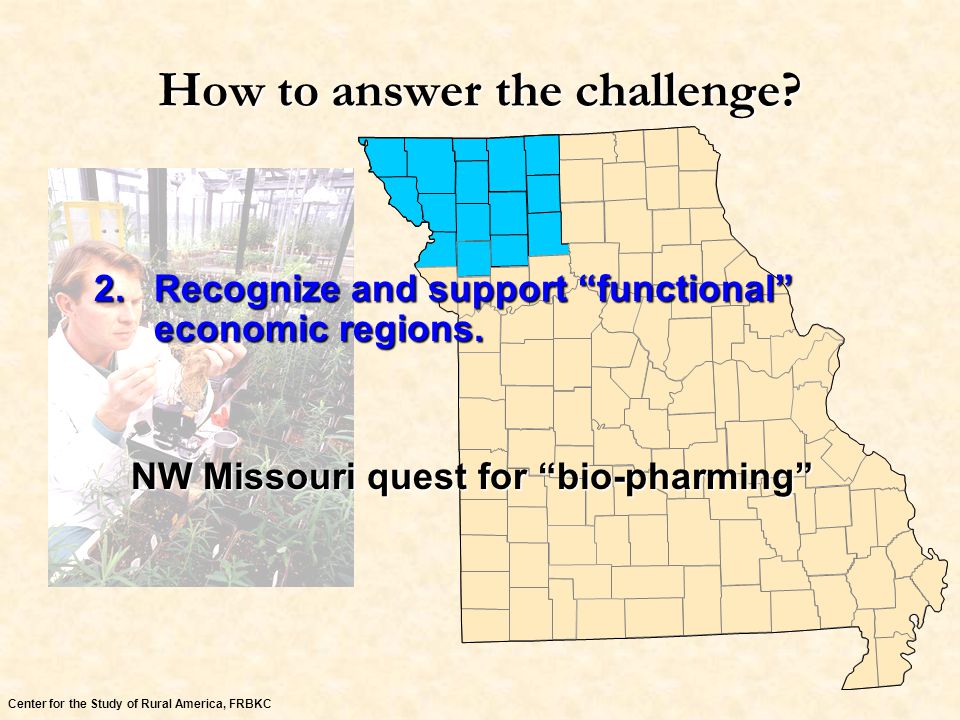 How to answer the challenge?

2. Recognize and support “functional” economic regions.

NW Missouri quest for “bio-pharming”

Center for the Study of Rural America, FRBKC